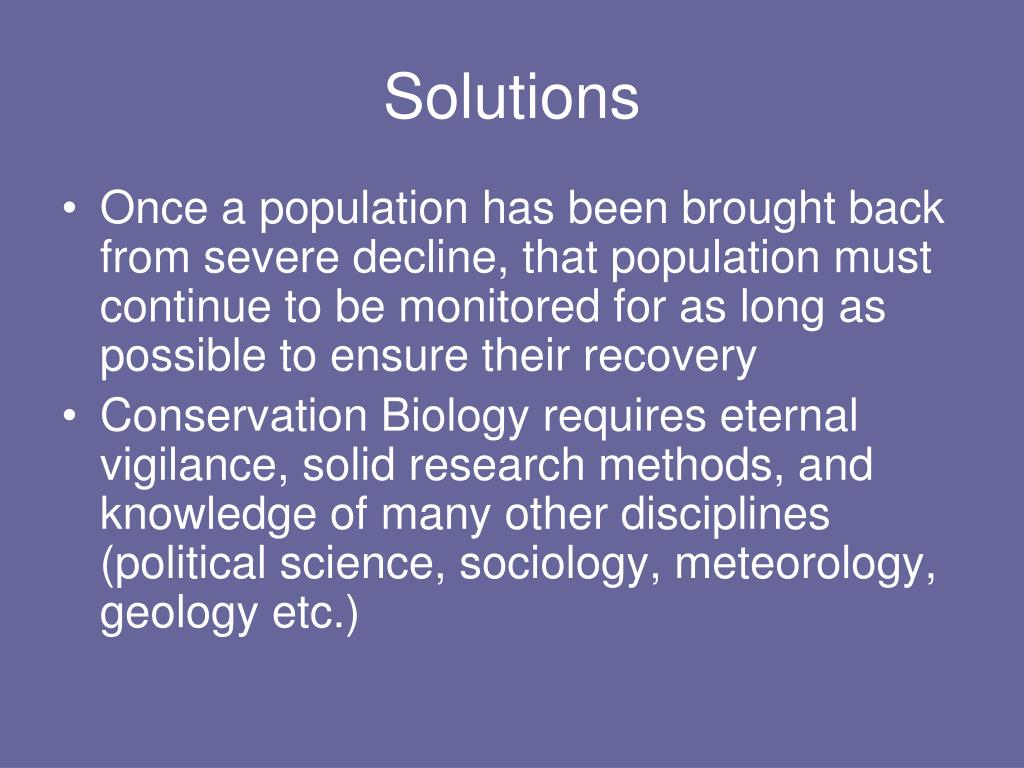 Solutions

• Once a population has been brought back from severe decline, that population must continue to be monitored for as long as possible to ensure their recovery
• Conservation Biology requires eternal vigilance, solid research methods, and knowledge of many other disciplines (political science, sociology, meteorology, geology etc.)